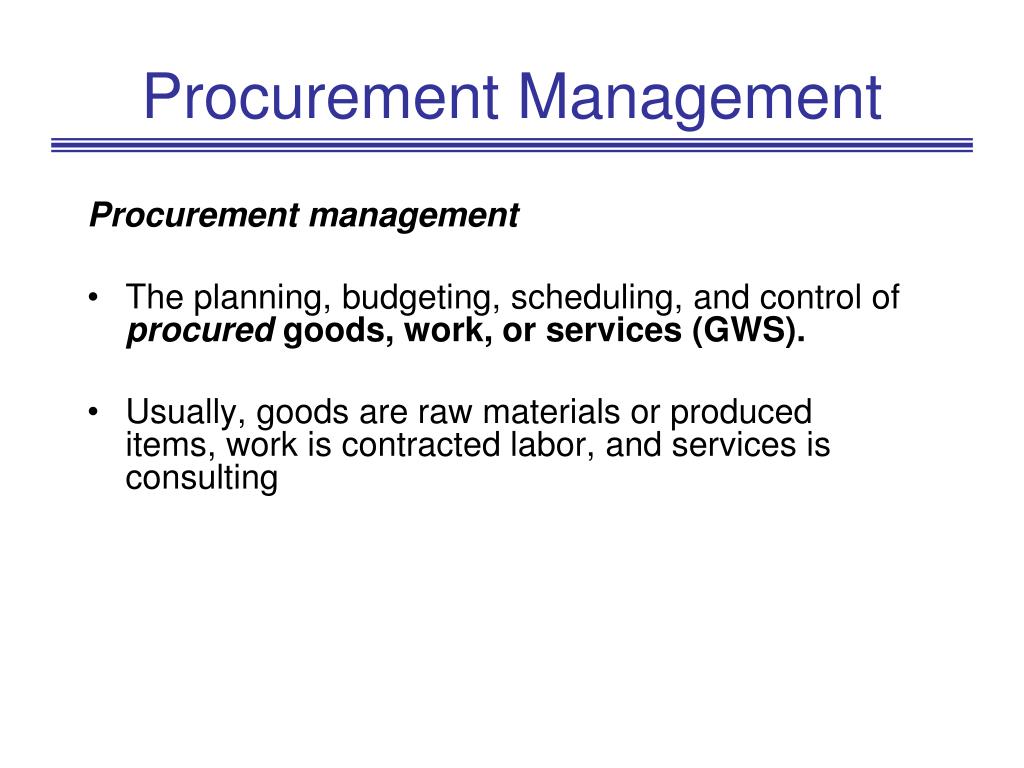 Procurement Management

Procurement management

• The planning, budgeting, scheduling, and control of procured goods, work, or services (GWS).

• Usually, goods are raw materials or produced items, work is contracted labor, and services is consulting